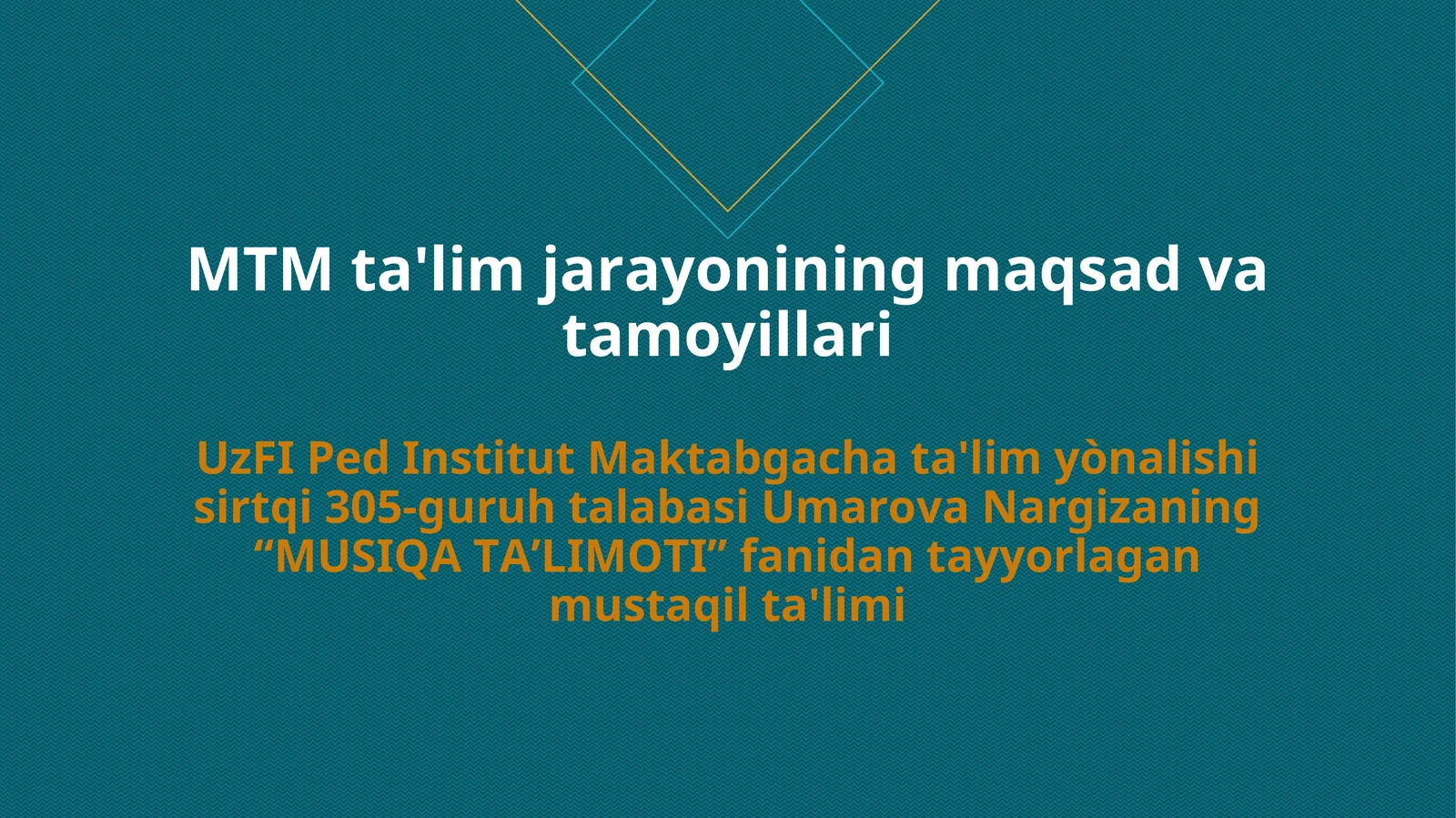 MTM ta'lim jarayonining maqsad va tamoyillari

UzFI Ped Institut Maktabgacha ta'lim yònalishi sirtqi 305-guruh talabasi Umarova Nargizaning “MUSIQA TA’LIMOTI” fanidan tayyorlagan mustaqil ta'limi